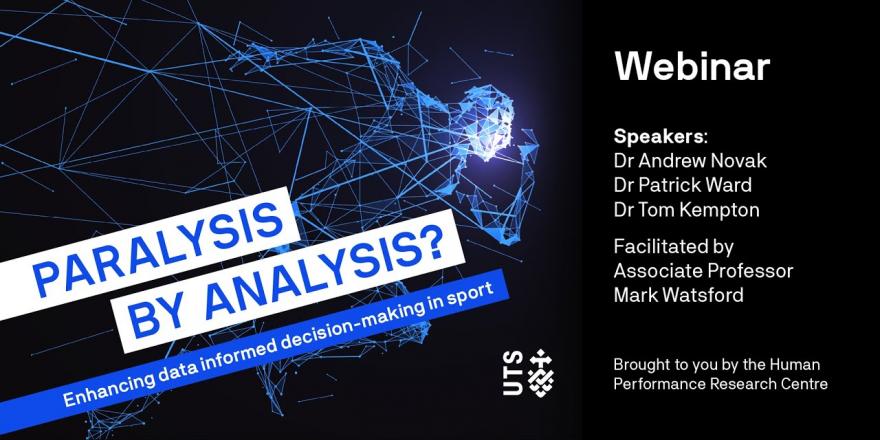 PARALYSIS BY ANALYSIS?

Enhancing data informed decision-making in sport

UTS

Webinar

Speakers:
Dr Andrew Novak
Dr Patrick Ward
Dr Tom Kempton

Facilitated by
Associate Professor
Mark Watsford

Brought to you by the Human Performance Research Centre